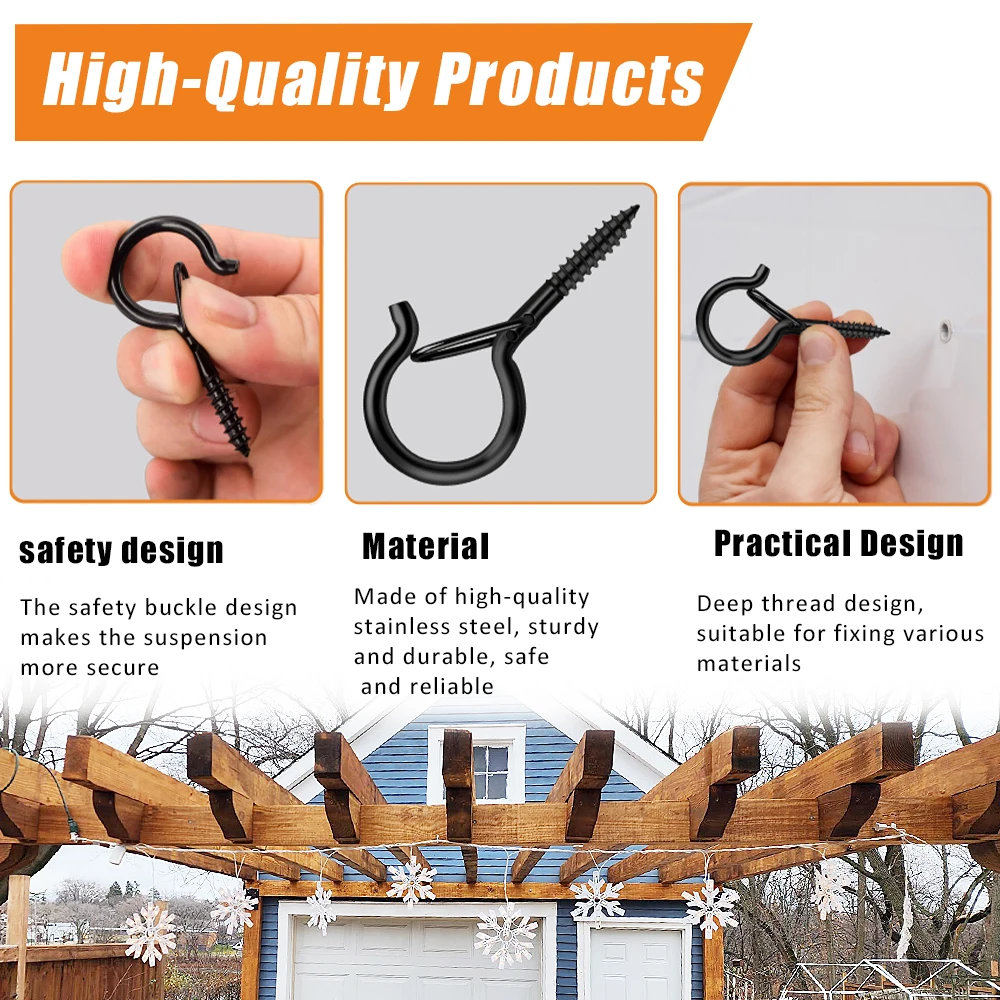 High-Quality Products

safety design

The safety buckle design makes the suspension more secure

Material

Made of high-quality stainless steel, sturdy and durable, safe and reliable

Practical Design

Deep thread design, suitable for fixing various materials